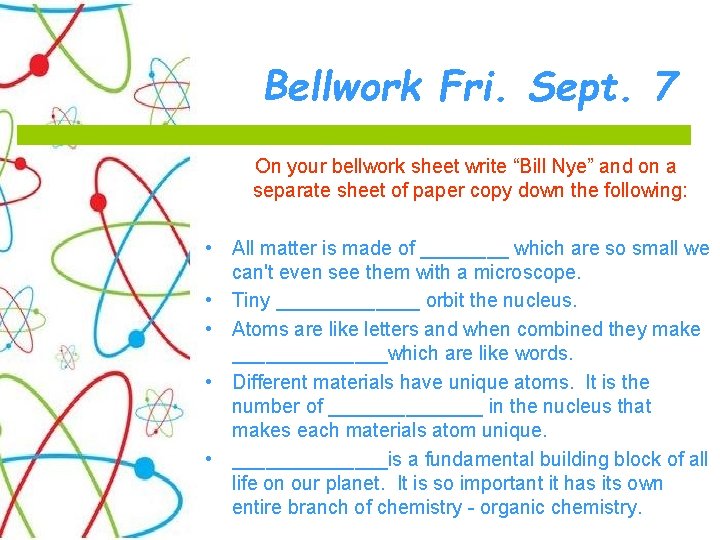 Bellwork Fri. Sept. 7

On your bellwork sheet write “Bill Nye” and on a separate sheet of paper copy down the following:

• All matter is made of ________ which are so small we can't even see them with a microscope.
• Tiny _____________ orbit the nucleus.
• Atoms are like letters and when combined they make ______________which are like words.
• Different materials have unique atoms. It is the number of ______________ in the nucleus that makes each materials atom unique.
• ______________is a fundamental building block of all life on our planet. It is so important it has its own entire branch of chemistry - organic chemistry.